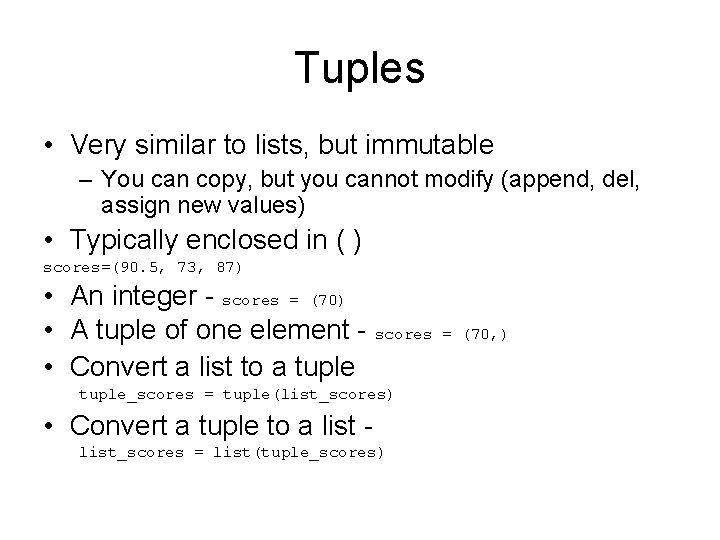 Tuples

• Very similar to lists, but immutable
– You can copy, but you cannot modify (append, del, assign new values)
• Typically enclosed in ( )
scores=(90.5, 73, 87)
• An integer - scores = (70)
• A tuple of one element - scores = (70,)
• Convert a list to a tuple
tuple_scores = tuple(list_scores)
• Convert a tuple to a list -
list_scores = list(tuple_scores)